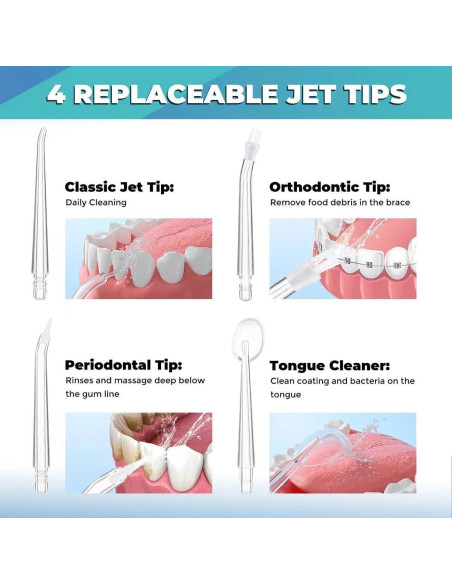 4 REPLACEABLE JET TIPS

Classic Jet Tip:
Daily Cleaning

Orthodontic Tip:
Remove food debris in the brace

Periodontal Tip:
Rinses and massage deep below the gum line

Tongue Cleaner:
Clean coating and bacteria on the tongue